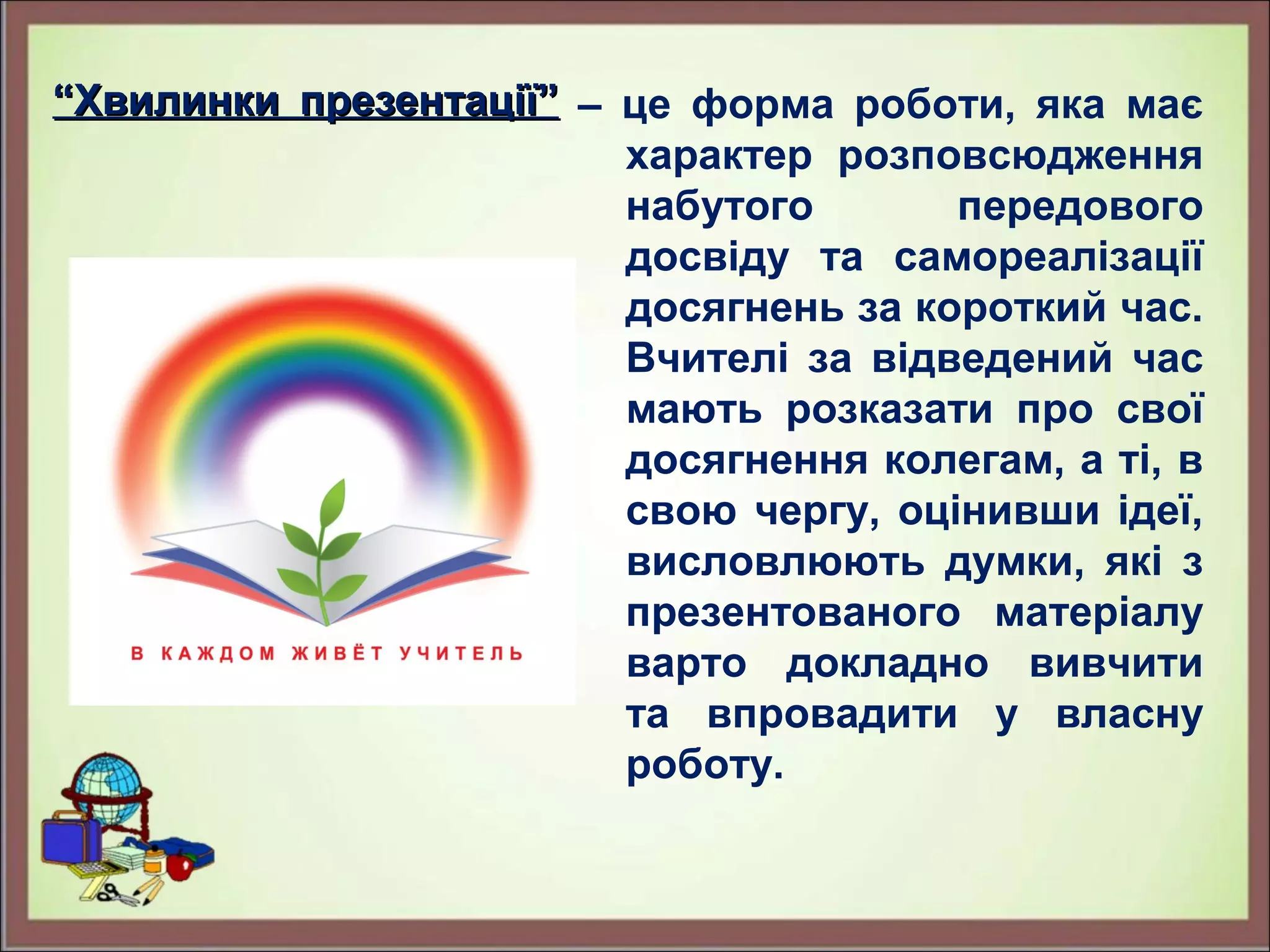 “Хвилинки презентації” – це форма роботи, яка має характер розповсюдження набутого передового досвіду та самореалізації досягнень за короткий час. Вчителі за відведений час мають розказати про свої досягнення колегам, а ті, в свою чергу, оцінивши ідеї, висловлюють думки, які з презентованого матеріалу варто докладно вивчити та впровадити у власну роботу.

В КАЖДОМ ЖИВЁТ УЧИТЕЛЬ